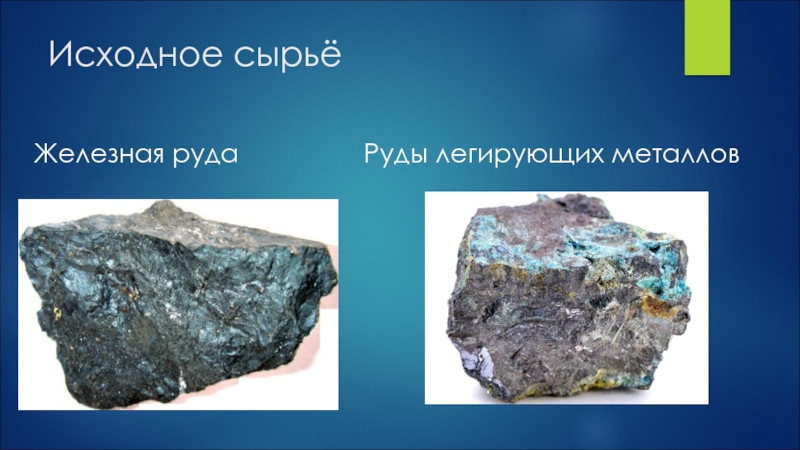 Исходное сырьё

Железная руда

Руды легирующих металлов